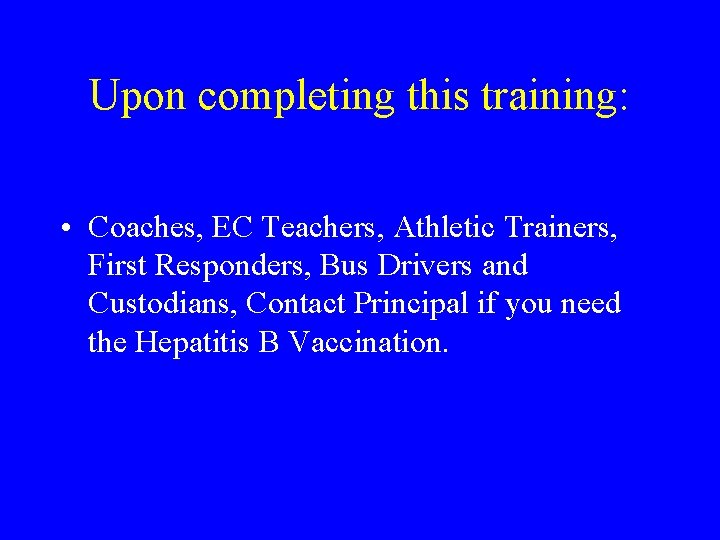 Upon completing this training:

• Coaches, EC Teachers, Athletic Trainers, First Responders, Bus Drivers and Custodians, Contact Principal if you need the Hepatitis B Vaccination.